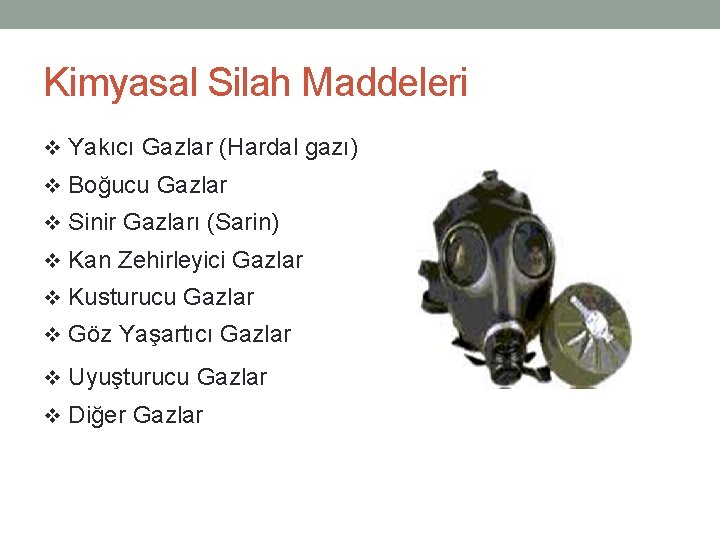 Kimyasal Silah Maddeleri

❖ Yakıcı Gazlar (Hardal gazı)
❖ Boğucu Gazlar
❖ Sinir Gazları (Sarin)
❖ Kan Zehirleyici Gazlar
❖ Kusturucu Gazlar
❖ Göz Yaşartıcı Gazlar
❖ Uyuşturucu Gazlar
❖ Diğer Gazlar